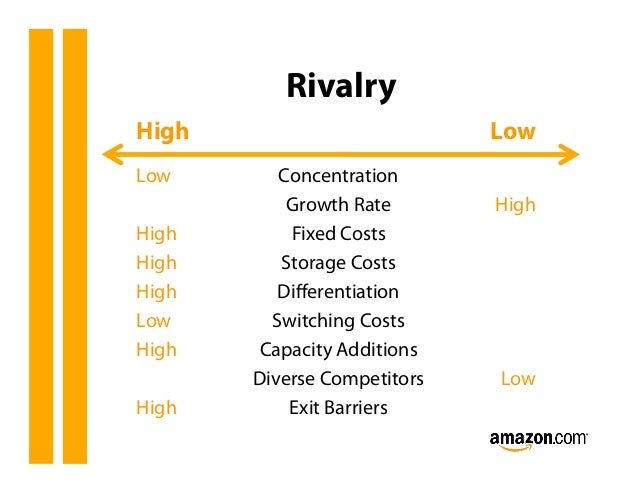 Rivalry

| High | | Low |
|---|---|---|
| Low | Concentration | |
| | Growth Rate | High |
| High | Fixed Costs | |
| High | Storage Costs | |
| High | Differentiation | |
| Low | Switching Costs | |
| High | Capacity Additions | |
| | Diverse Competitors | Low |
| High | Exit Barriers | |

amazon.com